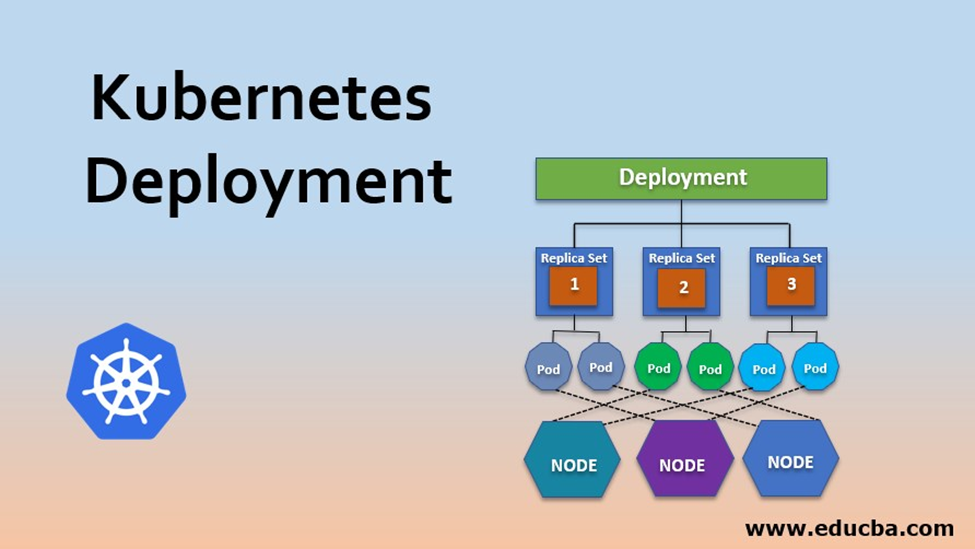 Kubernetes Deployment

Deployment

Replica Set
1

Replica Set
2

Replica Set
3

Pod
Pod
Pod
Pod
Pod
Pod

NODE
NODE
NODE

www.educba.com